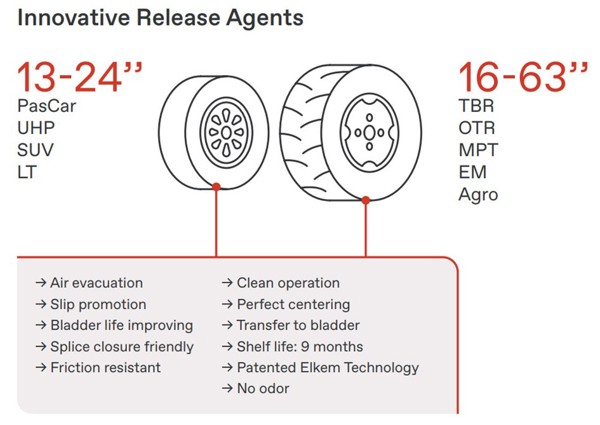 Innovative Release Agents

13-24''
PasCar
UHP
SUV
LT

16-63''
TBR
OTR
MPT
EM
Agro

→ Air evacuation
→ Slip promotion
→ Bladder life improving
→ Splice closure friendly
→ Friction resistant

→ Clean operation
→ Perfect centering
→ Transfer to bladder
→ Shelf life: 9 months
→ Patented Elkem Technology
→ No odor